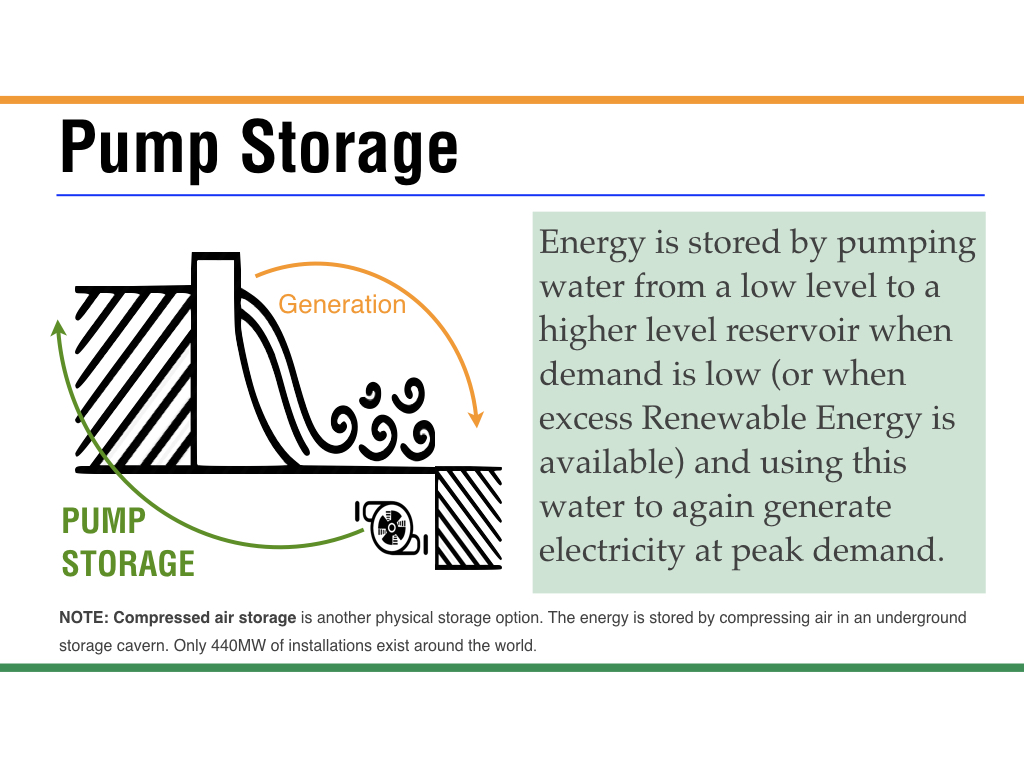 Pump Storage

Generation

PUMP STORAGE

Energy is stored by pumping water from a low level to a higher level reservoir when demand is low (or when excess Renewable Energy is available) and using this water to again generate electricity at peak demand.

NOTE: Compressed air storage is another physical storage option. The energy is stored by compressing air in an underground storage cavern. Only 440MW of installations exist around the world.